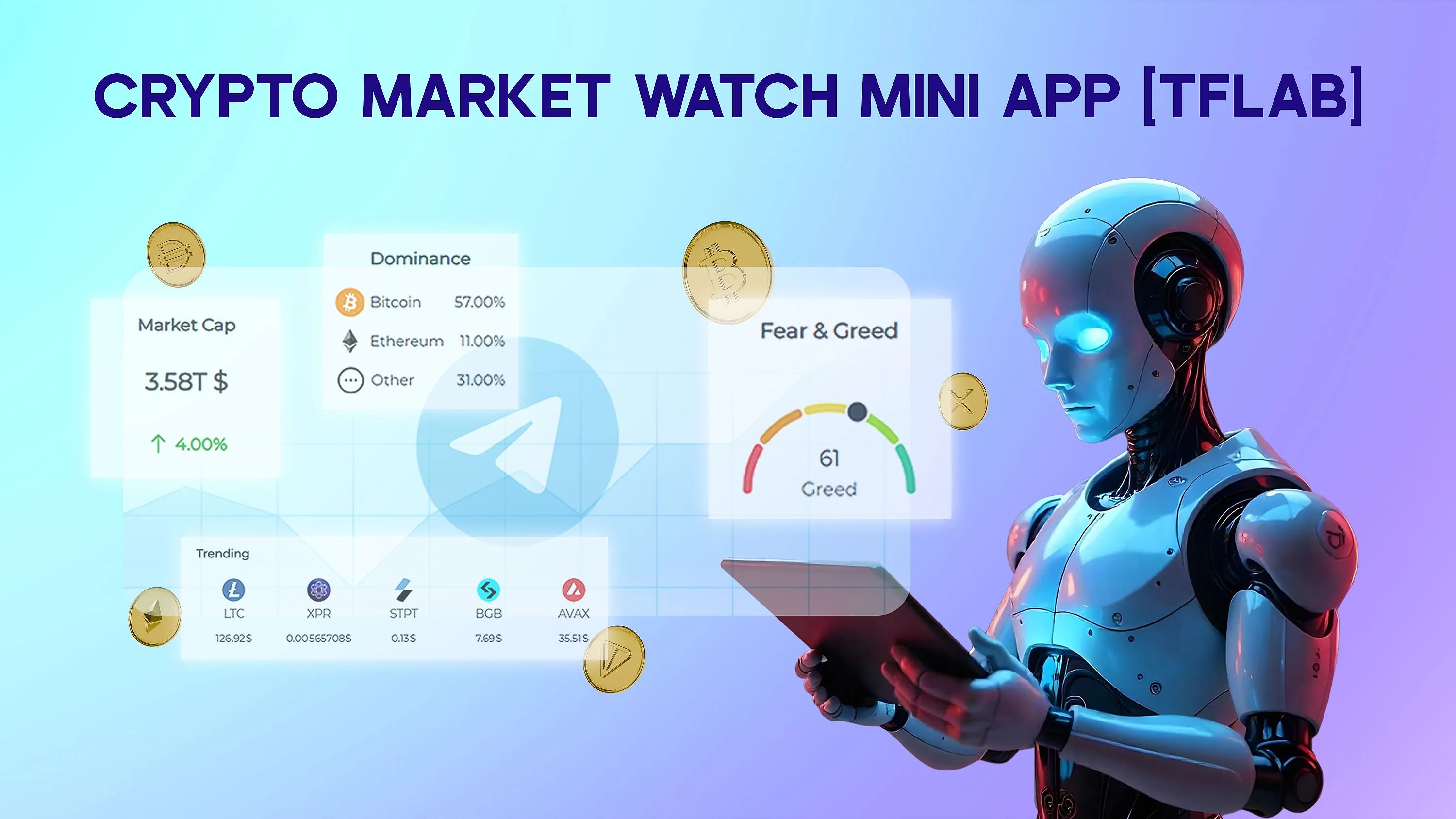 CRYPTO MARKET WATCH MINI APP [TFLAB]

Market Cap

3.58T $

↑ 4.00%

Dominance

Bitcoin 57.00%

Ethereum 11.00%

Other 31.00%

Fear & Greed

61

Greed

Trending

| LTC | XPR | STPT | BGB | AVAX |
|---|---|---|---|---|
| 126.92$ | 0.00565708$ | 0.13$ | 7.69$ | 35.51$ |